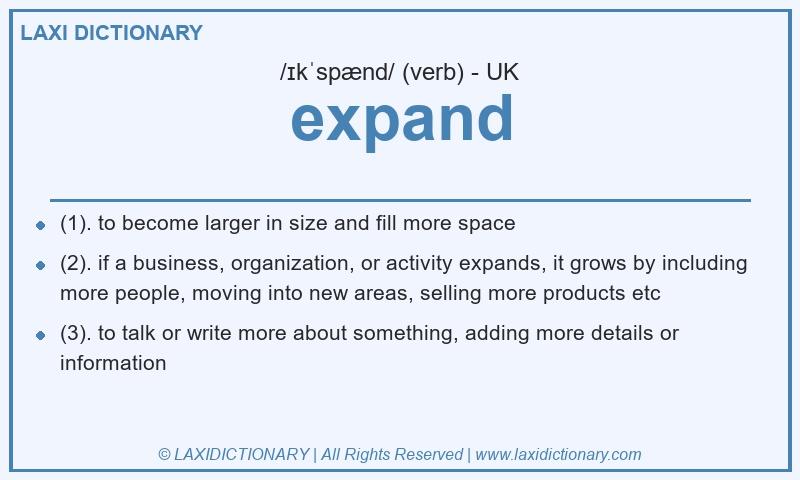 LAXI DICTIONARY

/ɪkˈspænd/ (verb) - UK

expand

(1). to become larger in size and fill more space

(2). if a business, organization, or activity expands, it grows by including more people, moving into new areas, selling more products etc

(3). to talk or write more about something, adding more details or information

© LAXIDICTIONARY | All Rights Reserved | www.laxidictionary.com